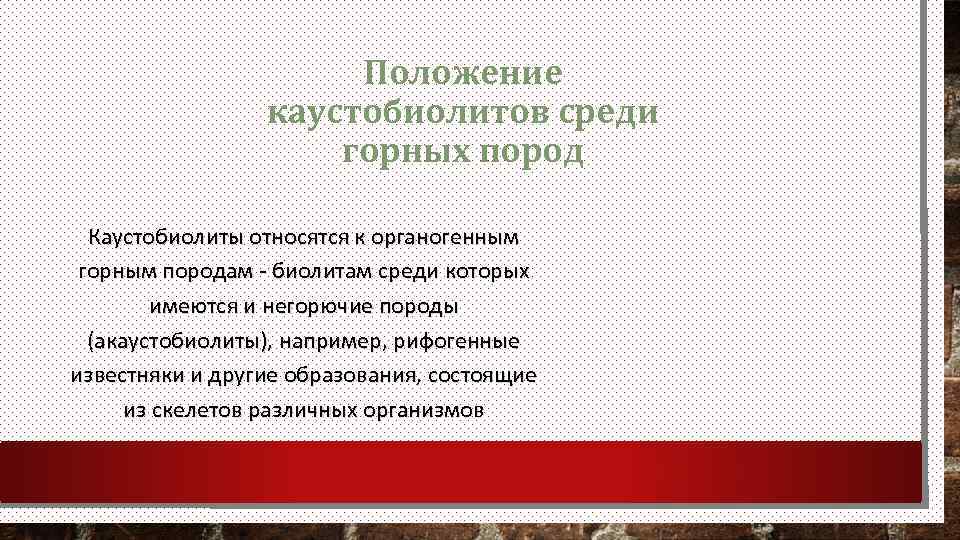 Положение каустобиолитов среди горных пород

Каустобиолиты относятся к органогенным горным породам - биолитам среди которых имеются и негорючие породы (акаустобиолиты), например, рифогенные известняки и другие образования, состоящие из скелетов различных организмов